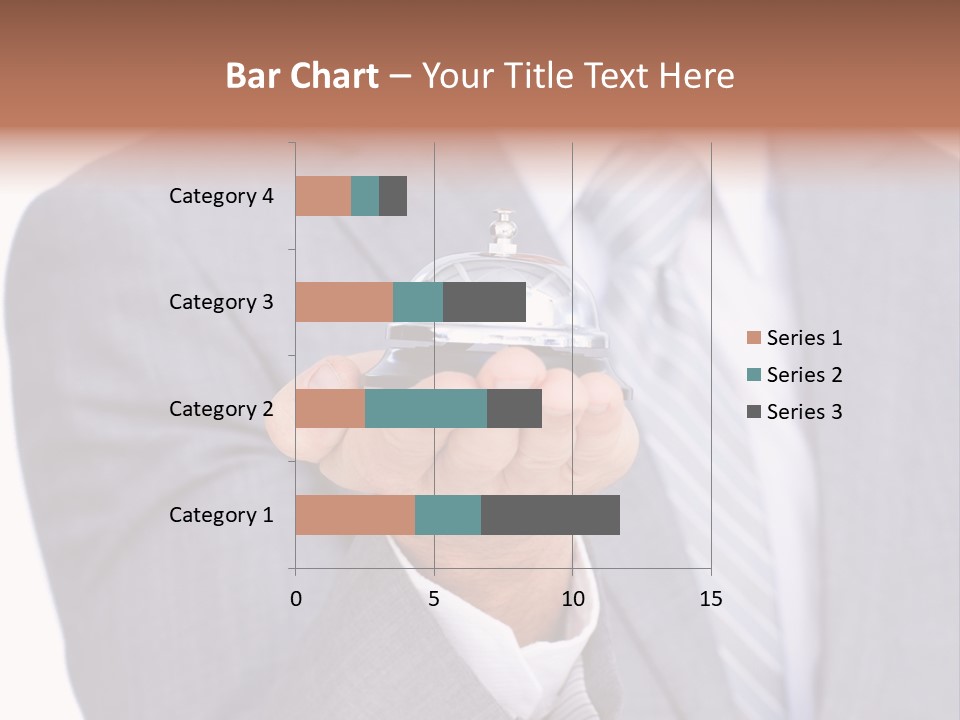 Bar Chart – Your Title Text Here

Category 4
Category 3
Category 2
Category 1

0
5
10
15

Series 1
Series 2
Series 3